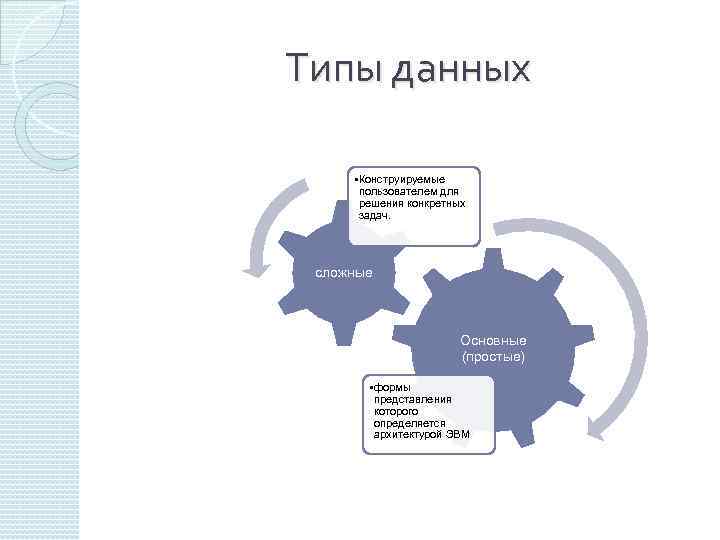 Типы данных

•Конструируемые пользователем для решения конкретных задач.

сложные

Основные (простые)

•формы представления которого определяется архитектурой ЭВМ